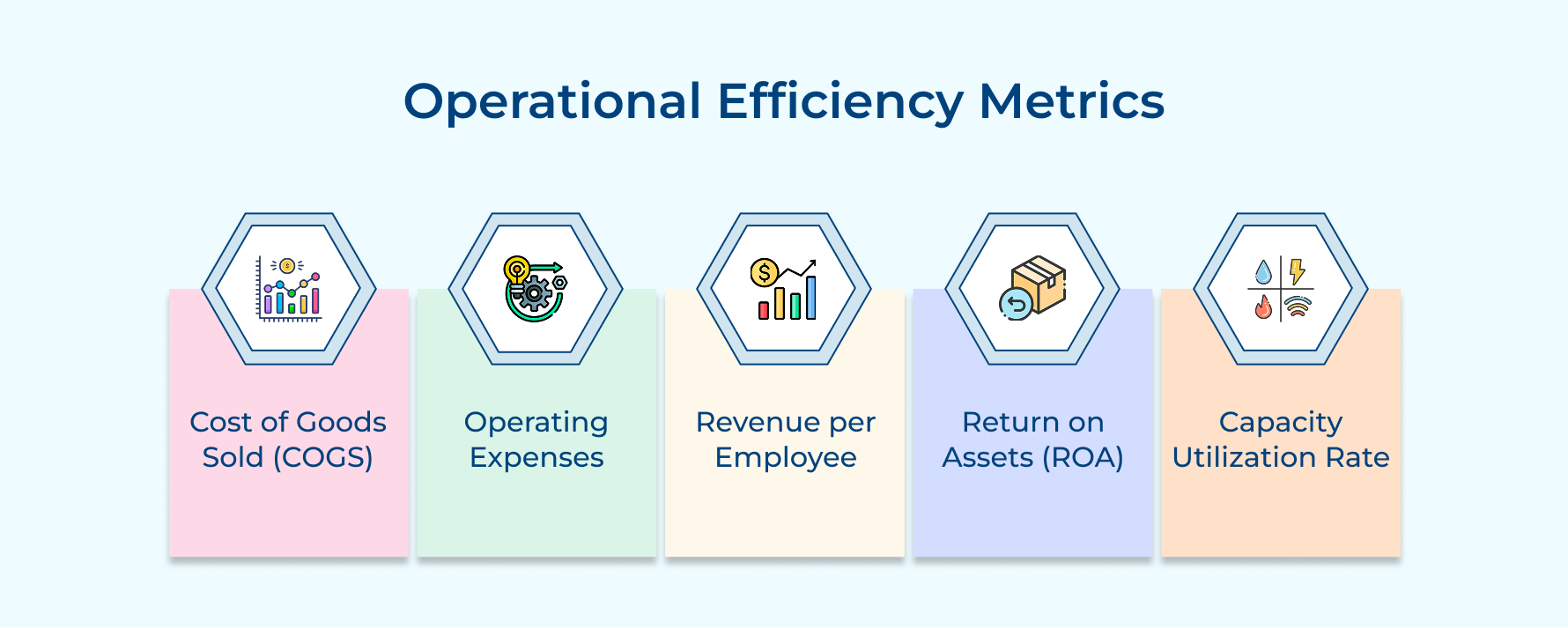 Operational Efficiency Metrics

Cost of Goods Sold (COGS)

Operating Expenses

Revenue per Employee

Return on Assets (ROA)

Capacity Utilization Rate